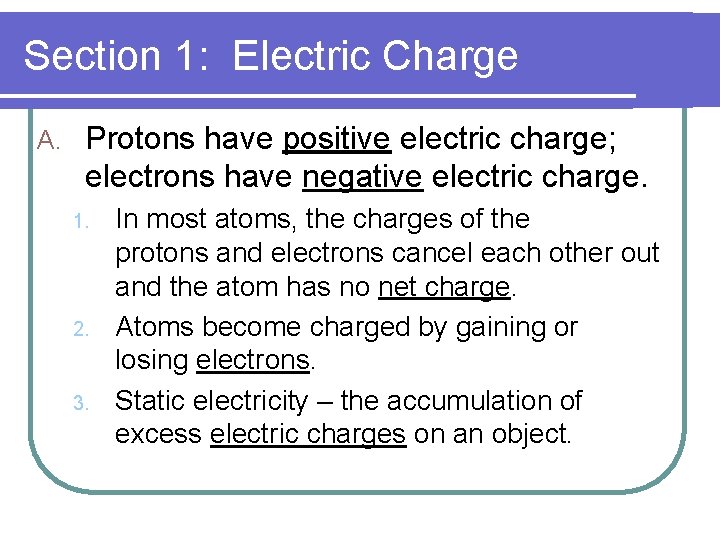 Section 1: Electric Charge

A. Protons have positive electric charge; electrons have negative electric charge.

1. In most atoms, the charges of the protons and electrons cancel each other out and the atom has no net charge.

2. Atoms become charged by gaining or losing electrons.

3. Static electricity – the accumulation of excess electric charges on an object.